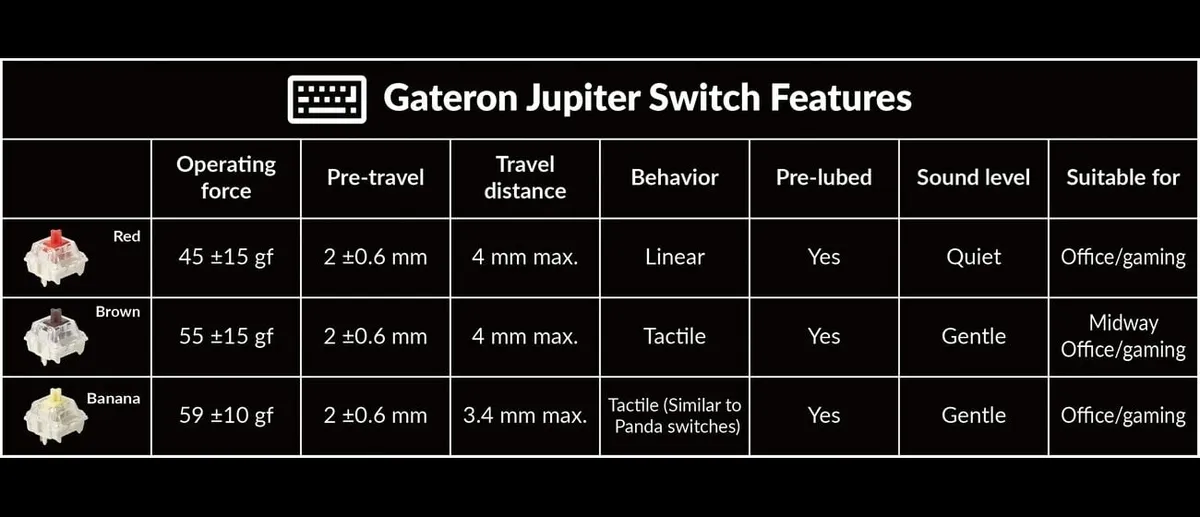 Gateron Jupiter Switch Features

| | Operating force | Pre-travel | Travel distance | Behavior | Pre-lubed | Sound level | Suitable for |
|---|---|---|---|---|---|---|---|
| Red | 45 ±15 gf | 2 ±0.6 mm | 4 mm max. | Linear | Yes | Quiet | Office/gaming |
| Brown | 55 ±15 gf | 2 ±0.6 mm | 4 mm max. | Tactile | Yes | Gentle | Midway Office/gaming |
| Banana | 59 ±10 gf | 2 ±0.6 mm | 3.4 mm max. | Tactile (Similar to Panda switches) | Yes | Gentle | Office/gaming |